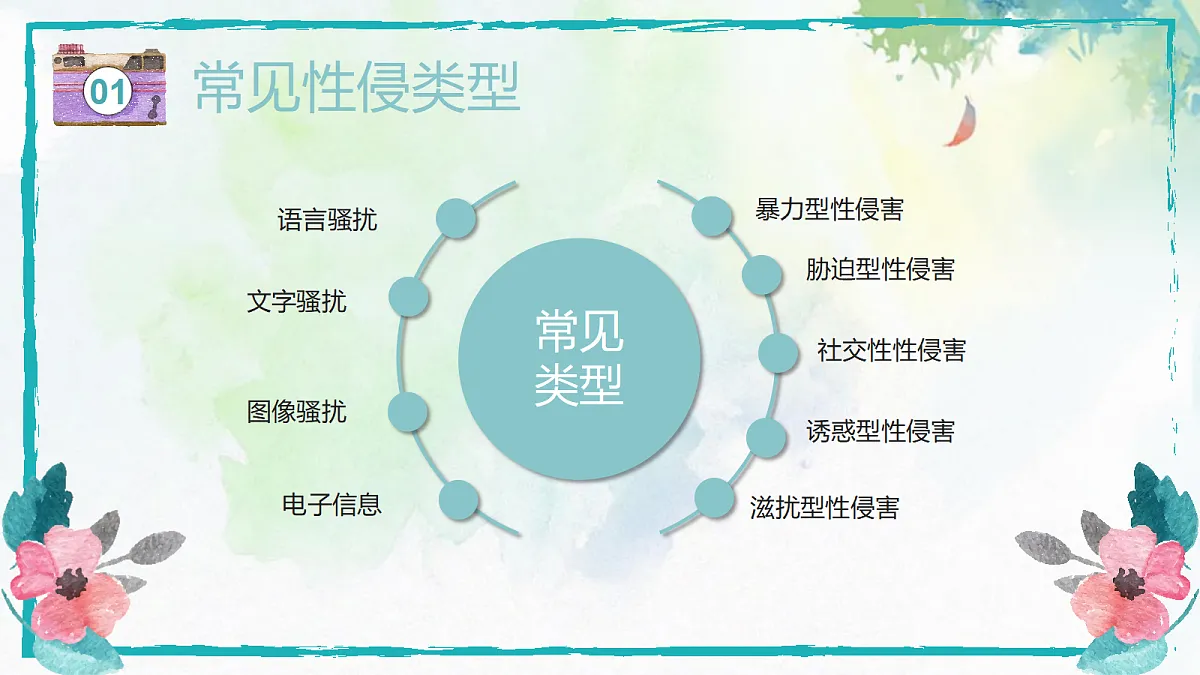 01 常见性侵类型

语言骚扰

文字骚扰

图像骚扰

电子信息

常见类型

暴力型性侵害

胁迫型性侵害

社交性性侵害

诱惑型性侵害

滋扰型性侵害